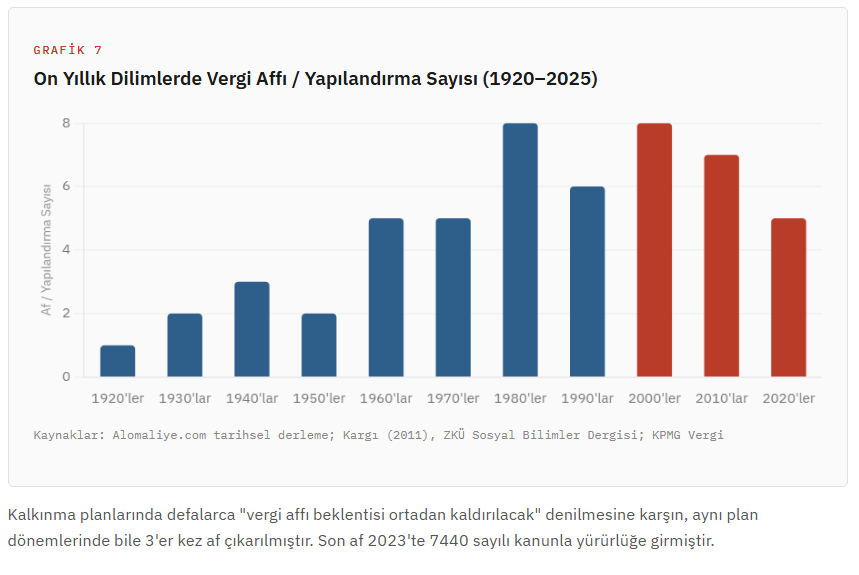 GRAFİK 7

On Yıllık Dilimlerde Vergi Affı / Yapılandırma Sayısı (1920–2025)

Af / Yapılandırma Sayısı

8
6
4
2
0

1920'ler 1930'lar 1940'lar 1950'ler 1960'lar 1970'ler 1980'ler 1990'lar 2000'ler 2010'lar 2020'ler

Kaynaklar: Alomaliye.com tarihsel derleme; Kargı (2011), ZKÜ Sosyal Bilimler Dergisi; KPMG Vergi

Kalkınma planlarında defalarca "vergi affı beklentisi ortadan kaldırılacak" denilmesine karşın, aynı plan dönemlerinde bile 3'er kez af çıkarılmıştır. Son af 2023'te 7440 sayılı kanunla yürürlüğe girmiştir.